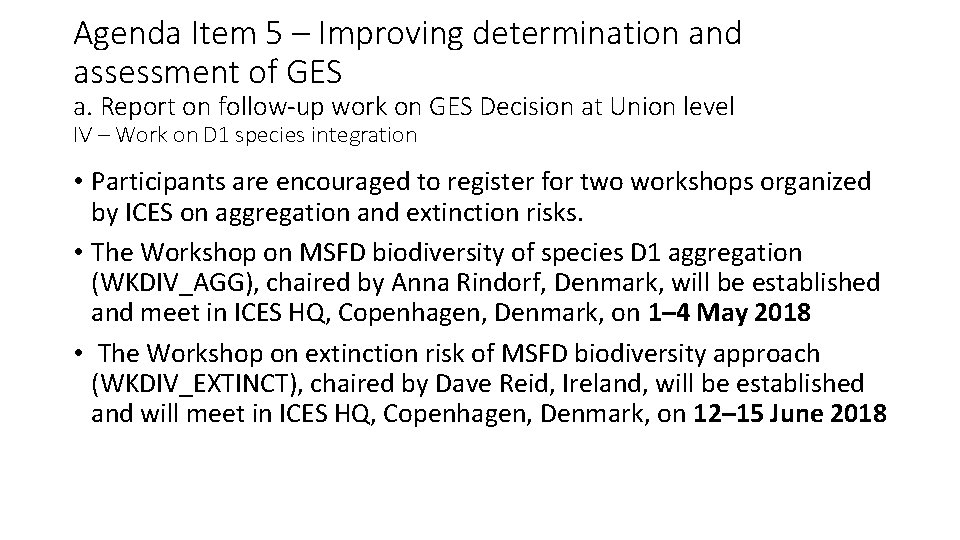 Agenda Item 5 – Improving determination and assessment of GES
a. Report on follow-up work on GES Decision at Union level
IV – Work on D1 species integration

• Participants are encouraged to register for two workshops organized by ICES on aggregation and extinction risks.

• The Workshop on MSFD biodiversity of species D1 aggregation (WKDIV_AGG), chaired by Anna Rindorf, Denmark, will be established and meet in ICES HQ, Copenhagen, Denmark, on 1–4 May 2018

• The Workshop on extinction risk of MSFD biodiversity approach (WKDIV_EXTINCT), chaired by Dave Reid, Ireland, will be established and will meet in ICES HQ, Copenhagen, Denmark, on 12–15 June 2018